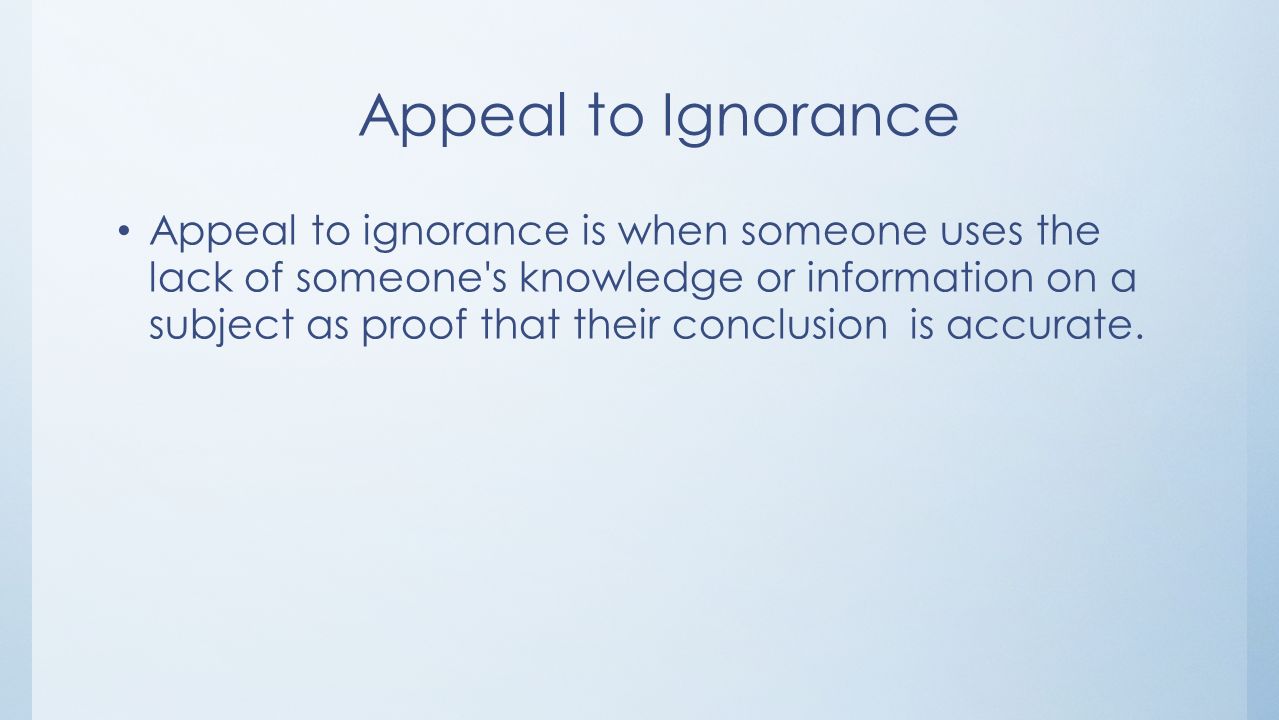 Appeal to Ignorance

• Appeal to ignorance is when someone uses the lack of someone's knowledge or information on a subject as proof that their conclusion is accurate.